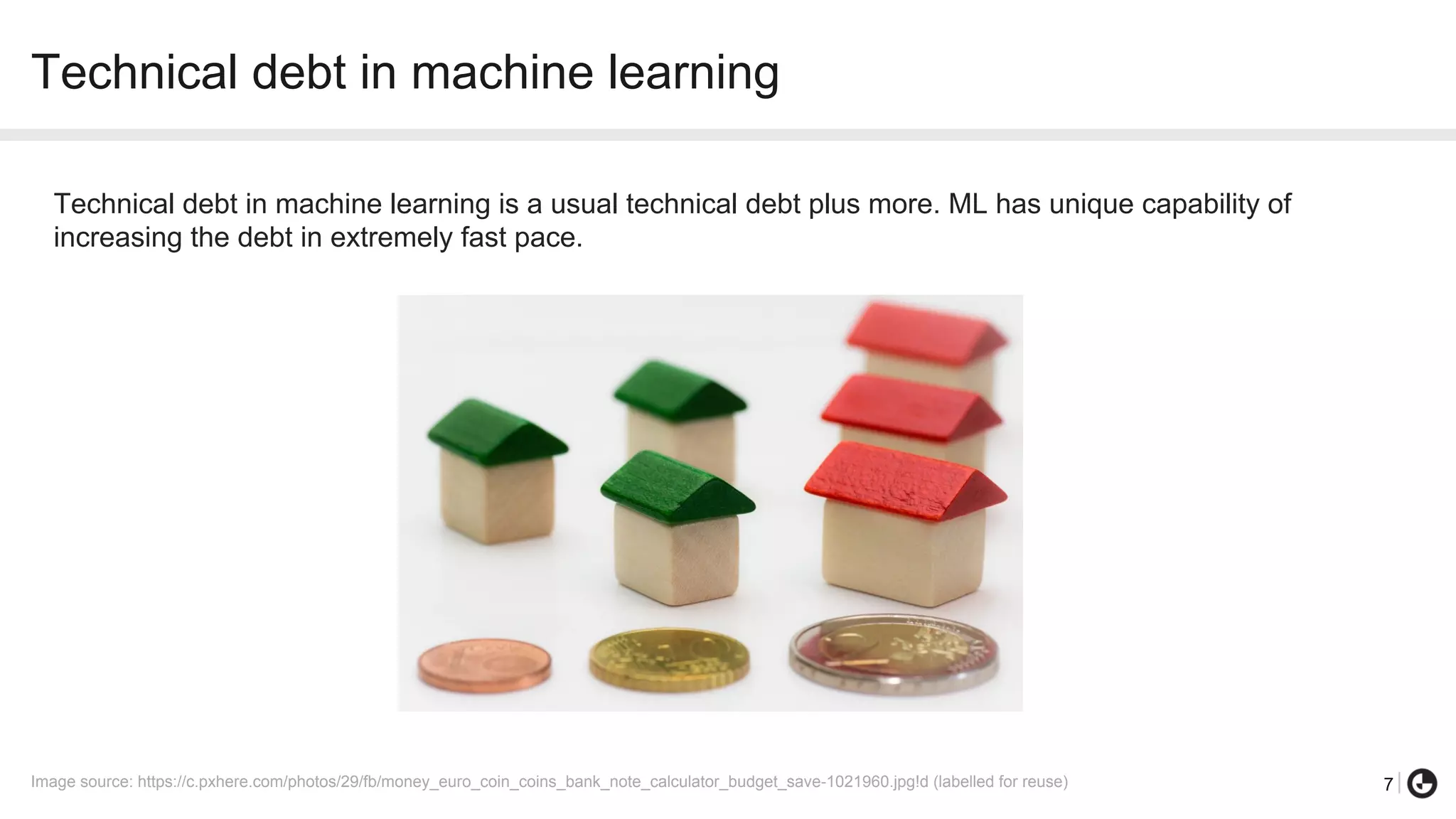 Technical debt in machine learning

Technical debt in machine learning is a usual technical debt plus more. ML has unique capability of increasing the debt in extremely fast pace.

Image source: https://c.pxhere.com/photos/29/fb/money_euro_coin_coins_bank_note_calculator_budget_save-1021960.jpg!d (labelled for reuse)

7